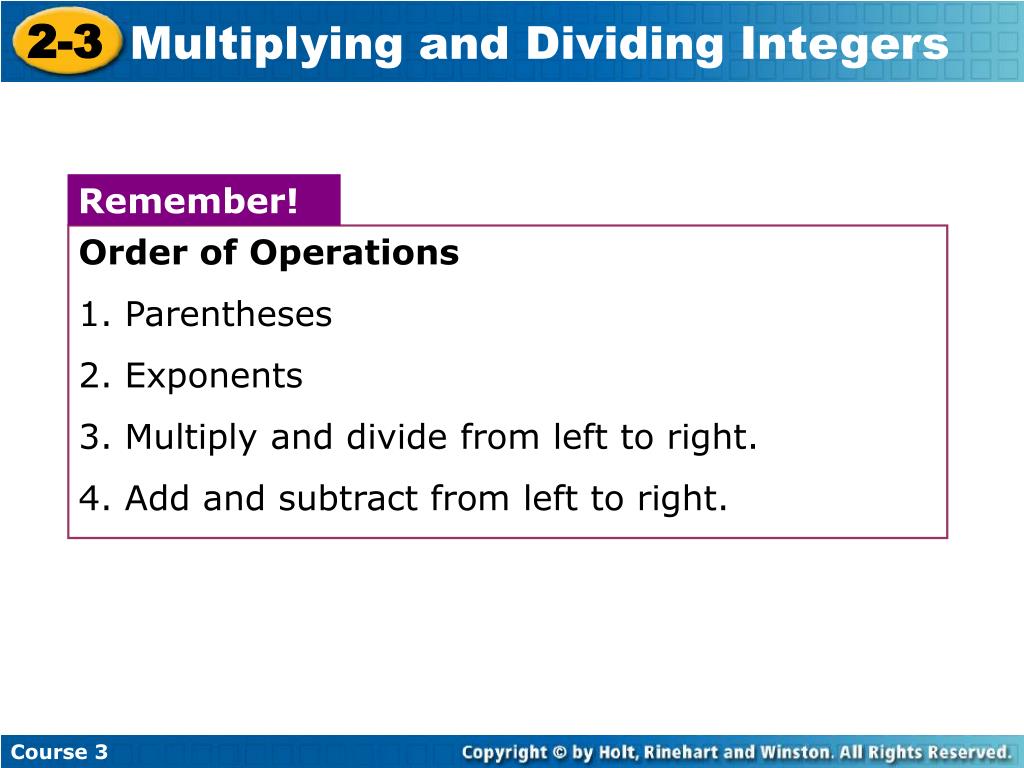 2-3 Multiplying and Dividing Integers

Remember!

Order of Operations

1. Parentheses

2. Exponents

3. Multiply and divide from left to right.

4. Add and subtract from left to right.

Course 3

Copyright © by Holt, Rinehart and Winston. All Rights Reserved.